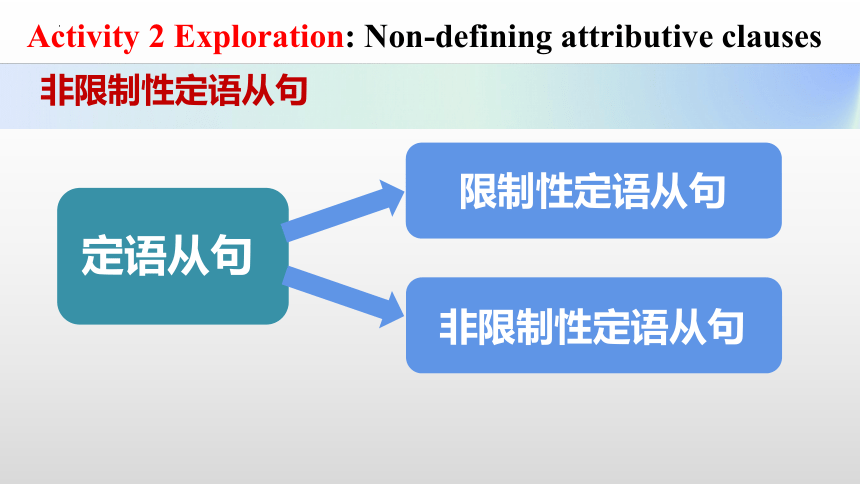 Activity 2 Exploration: Non-defining attributive clauses

非限制性定语从句

定语从句

限制性定语从句

非限制性定语从句